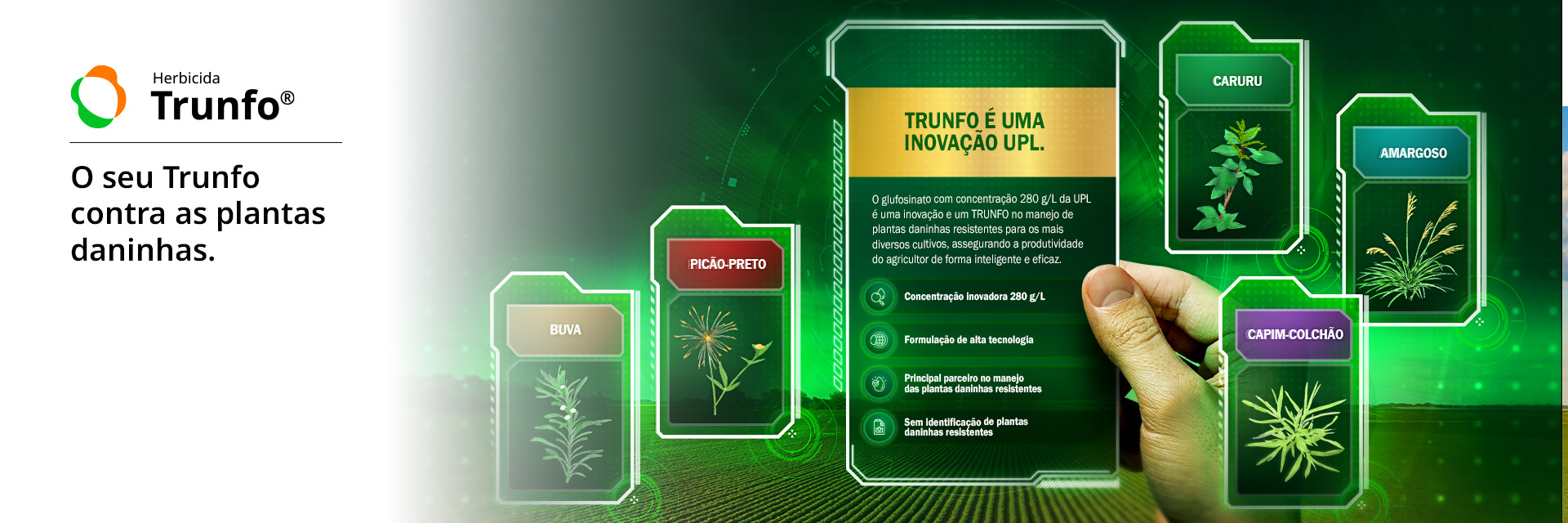 Herbicida
Trunfo®

O seu Trunfo contra as plantas daninhas.

BUVA

PICÃO-PRETO

TRUNFO É UMA INOVAÇÃO UPL.

O glufosinato com concentração 280 g/L da UPL é uma inovação e um TRUNFO no manejo de plantas daninhas resistentes para os mais diversos cultivos, assegurando a produtividade do agricultor de forma inteligente e eficaz.

Concentração inovadora 280 g/L

Formulação de alta tecnologia

Principal parceiro no manejo das plantas daninhas resistentes

Sem identificação de plantas daninhas resistentes

CARURU

AMARGOSO

CAPIM-COLCHÃO